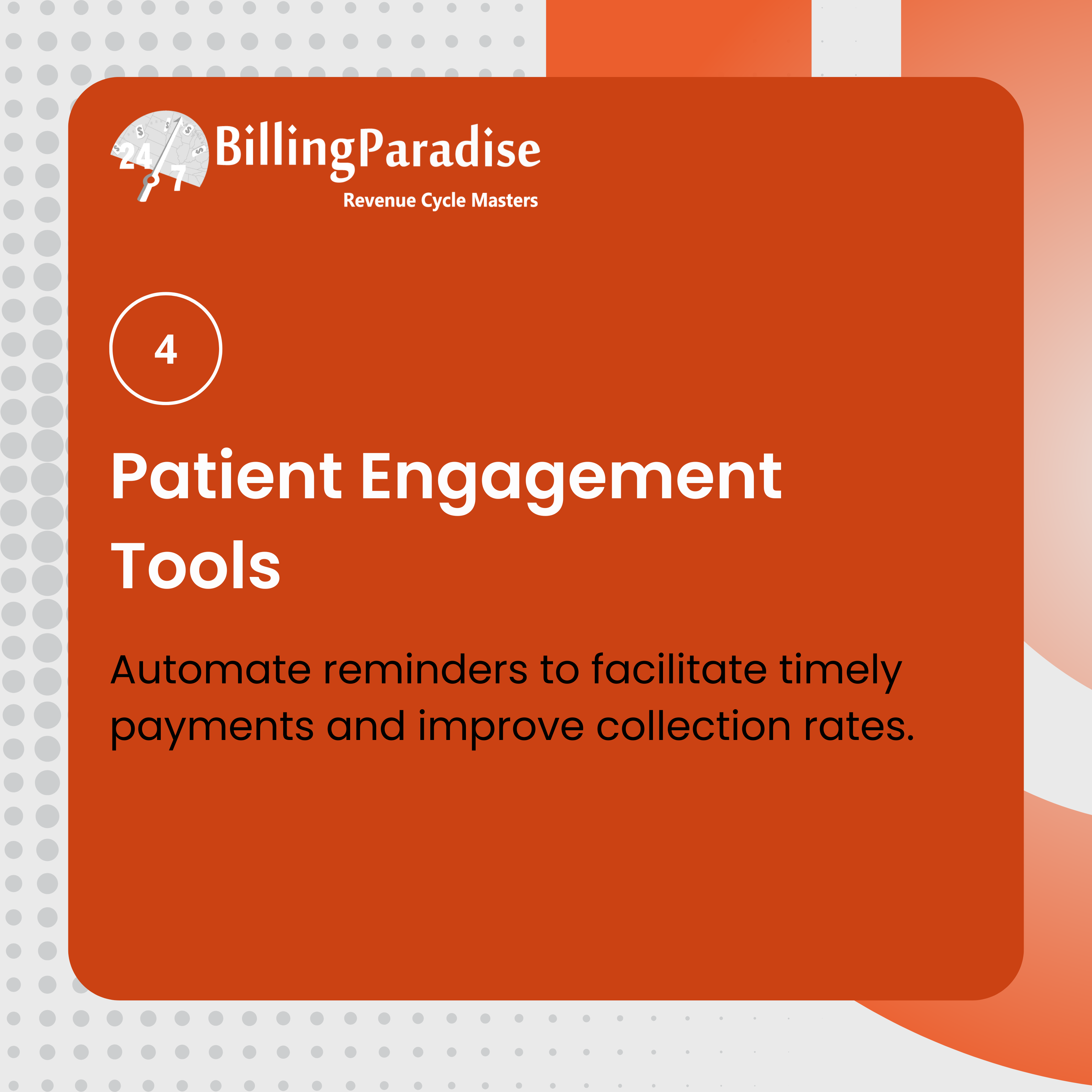 24/7
BillingParadise
Revenue Cycle Masters

4

Patient Engagement Tools

Automate reminders to facilitate timely payments and improve collection rates.